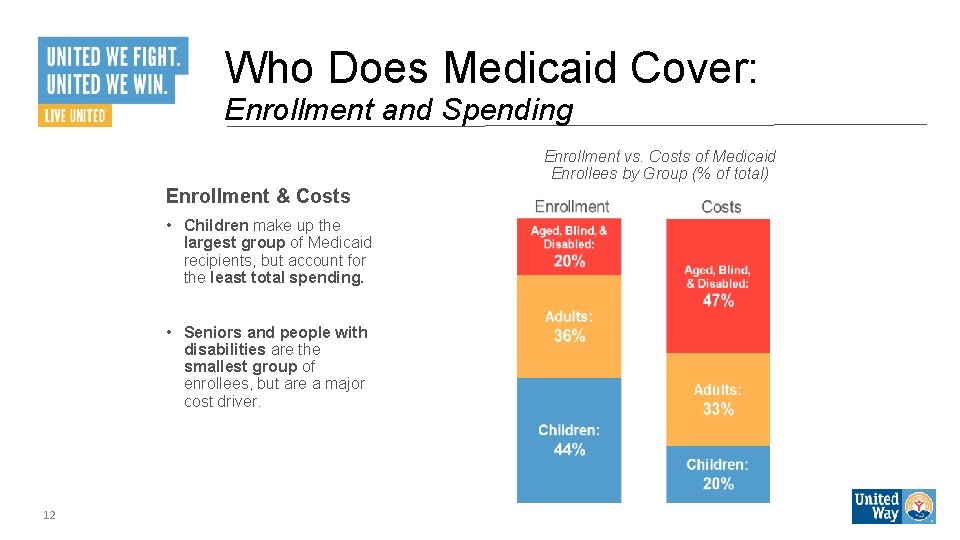 UNITED WE FIGHT.
UNITED WE WIN.
LIVE UNITED

Who Does Medicaid Cover:
Enrollment and Spending

Enrollment & Costs

• Children make up the largest group of Medicaid recipients, but account for the least total spending.

• Seniors and people with disabilities are the smallest group of enrollees, but are a major cost driver.

Enrollment vs. Costs of Medicaid Enrollees by Group (% of total)

Enrollment

Aged, Blind, & Disabled: 20%

Adults: 36%

Children: 44%

Costs

Aged, Blind, & Disabled: 47%

Adults: 33%

Children: 20%

12

United Way